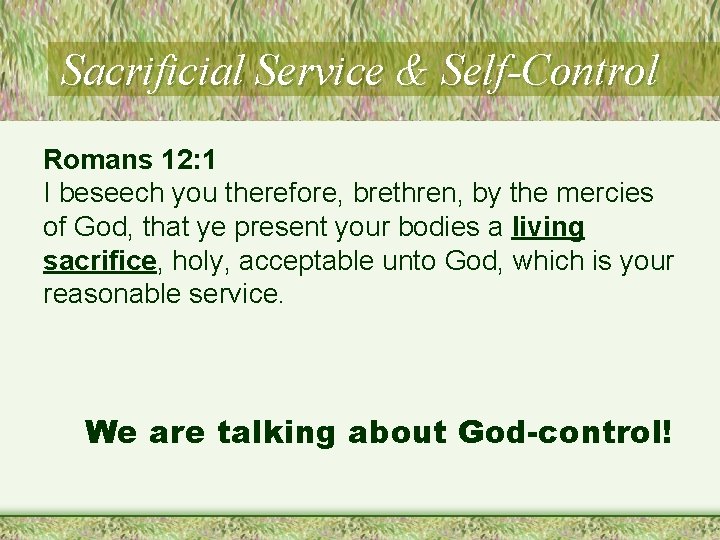 Sacrificial Service & Self-Control

Romans 12:1
I beseech you therefore, brethren, by the mercies of God, that ye present your bodies a living sacrifice, holy, acceptable unto God, which is your reasonable service.

We are talking about God-control!